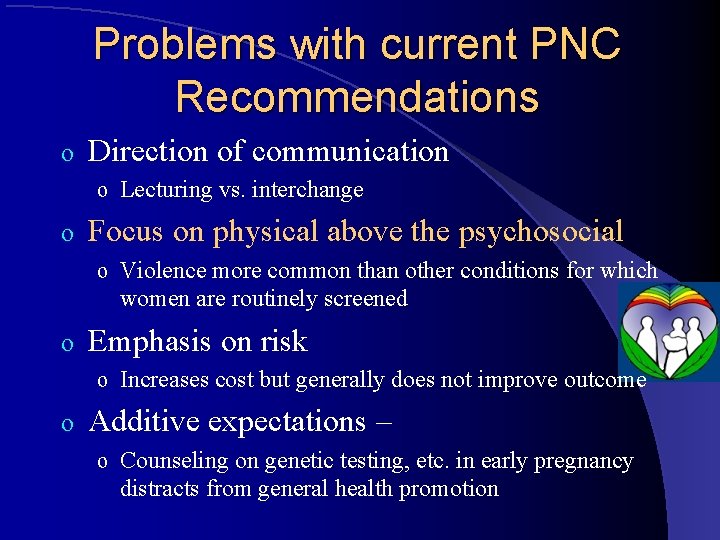 Problems with current PNC Recommendations

o Direction of communication
  o Lecturing vs. interchange
o Focus on physical above the psychosocial
  o Violence more common than other conditions for which women are routinely screened
o Emphasis on risk
  o Increases cost but generally does not improve outcome
o Additive expectations –
  o Counseling on genetic testing, etc. in early pregnancy distracts from general health promotion